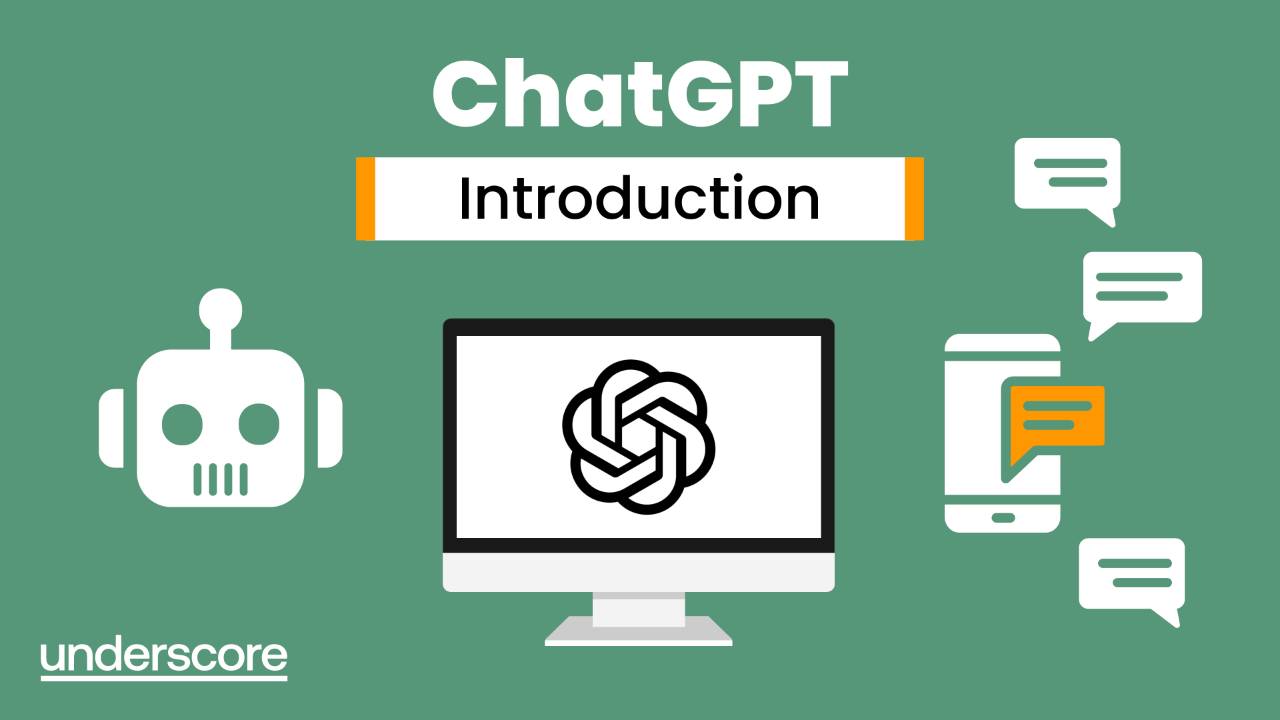 ChatGPT

Introduction

underscore